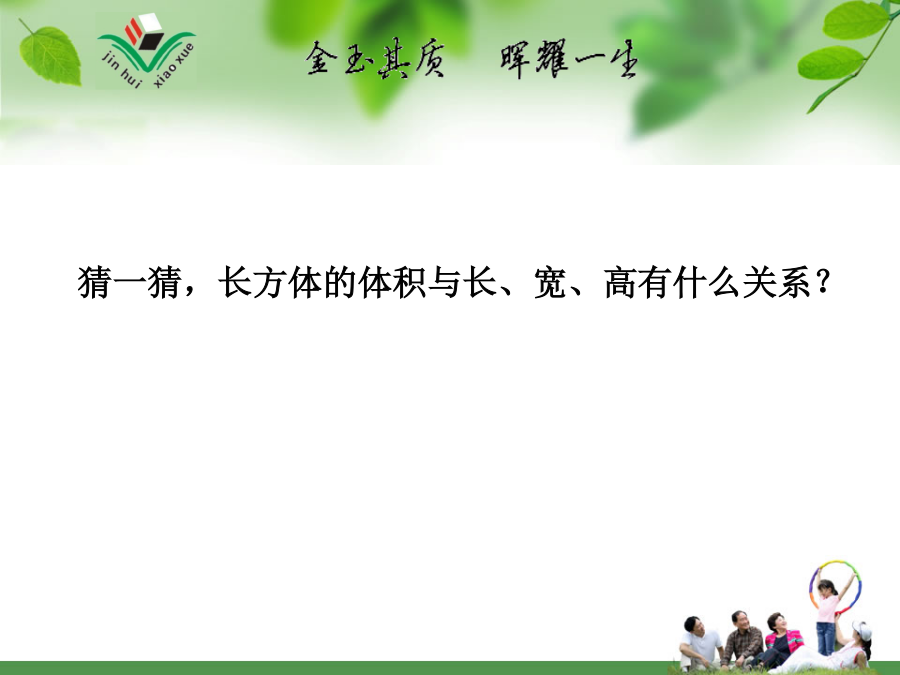 jin hui xiao xue

金玉其质　晖耀一生

猜一猜，长方体的体积与长、宽、高有什么关系？